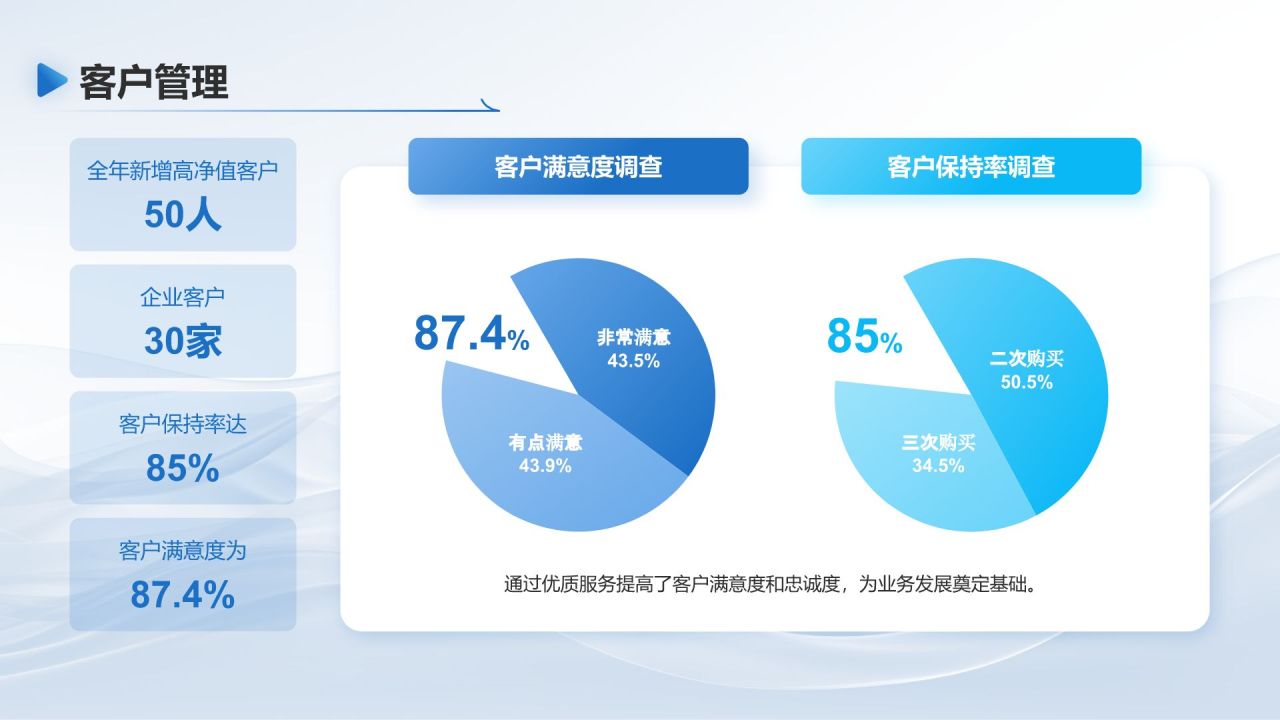 客户管理

全年新增高净值客户
50人

企业客户
30家

客户保持率达
85%

客户满意度为
87.4%

客户满意度调查

87.4%

非常满意
43.5%

有点满意
43.9%

客户保持率调查

85%

二次购买
50.5%

三次购买
34.5%

通过优质服务提高了客户满意度和忠诚度，为业务发展奠定基础。